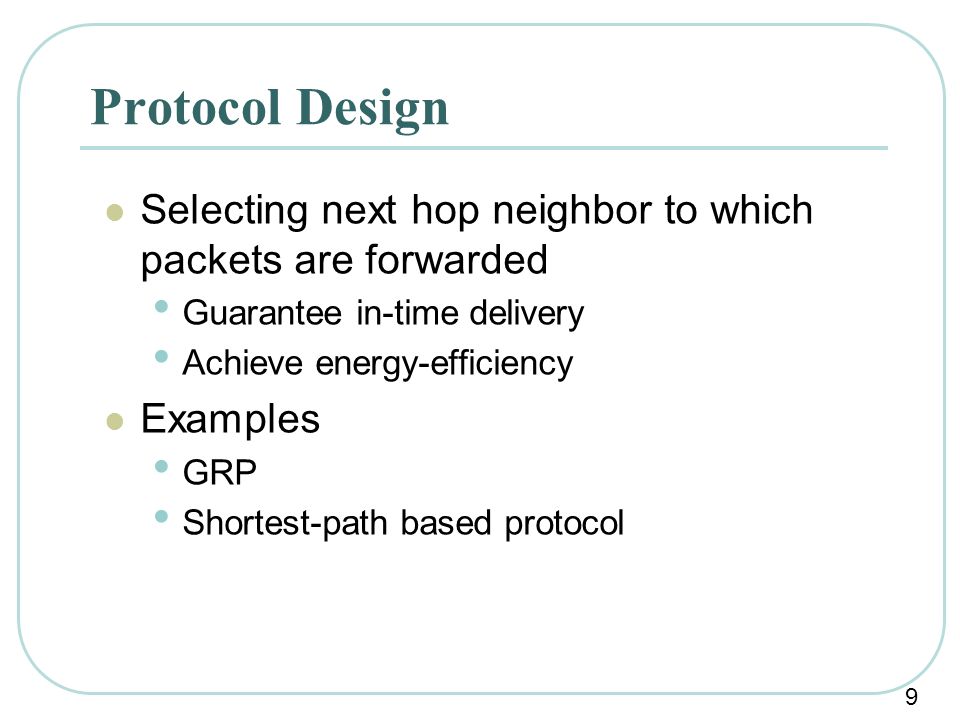 Protocol Design

- Selecting next hop neighbor to which packets are forwarded
  - Guarantee in-time delivery
  - Achieve energy-efficiency
- Examples
  - GRP
  - Shortest-path based protocol

9